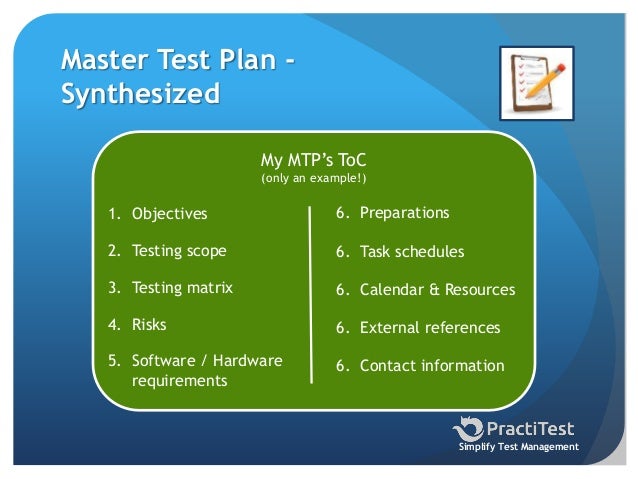 Master Test Plan - Synthesized

My MTP's ToC
(only an example!)

1. Objectives

2. Testing scope

3. Testing matrix

4. Risks

5. Software / Hardware requirements

6. Preparations

6. Task schedules

6. Calendar & Resources

6. External references

6. Contact information

PractiTest
Simplify Test Management